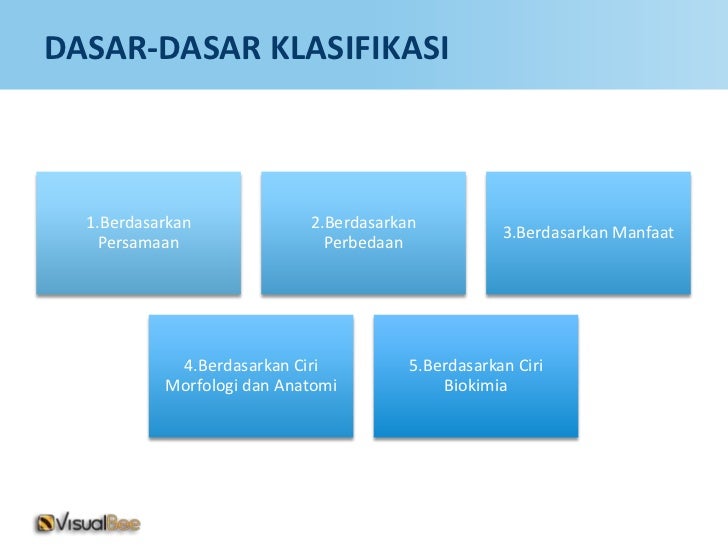 DASAR-DASAR KLASIFIKASI

1.Berdasarkan Persamaan

2.Berdasarkan Perbedaan

3.Berdasarkan Manfaat

4.Berdasarkan Ciri Morfologi dan Anatomi

5.Berdasarkan Ciri Biokimia

VisualBee